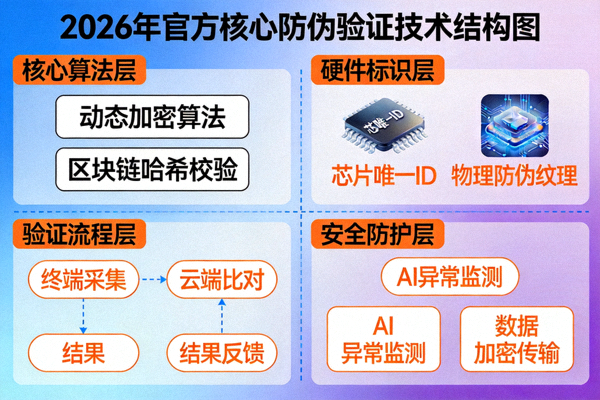 2026年官方核心防伪验证技术结构图

核心算法层

动态加密算法

区块链哈希校验

硬件标识层

芯唯一ID

芯片唯一ID

物理防伪纹理

验证流程层

终端采集

云端比对

结果

结果反馈

安全防护层

AI异常监测

AI
异常监测

数据
加密传输